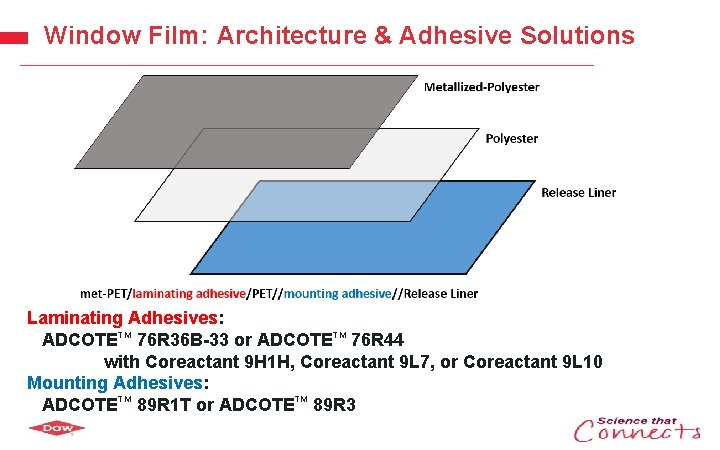 Window Film: Architecture & Adhesive Solutions

Metallized-Polyester

Polyester

Release Liner

met-PET/laminating adhesive/PET//mounting adhesive//Release Liner

Laminating Adhesives:

ADCOTE™ 76R36B-33 or ADCOTE™ 76R44

with Coreactant 9H1H, Coreactant 9L7, or Coreactant 9L10

Mounting Adhesives:

ADCOTE™ 89R1T or ADCOTE™ 89R3

DOW

Science that Connects